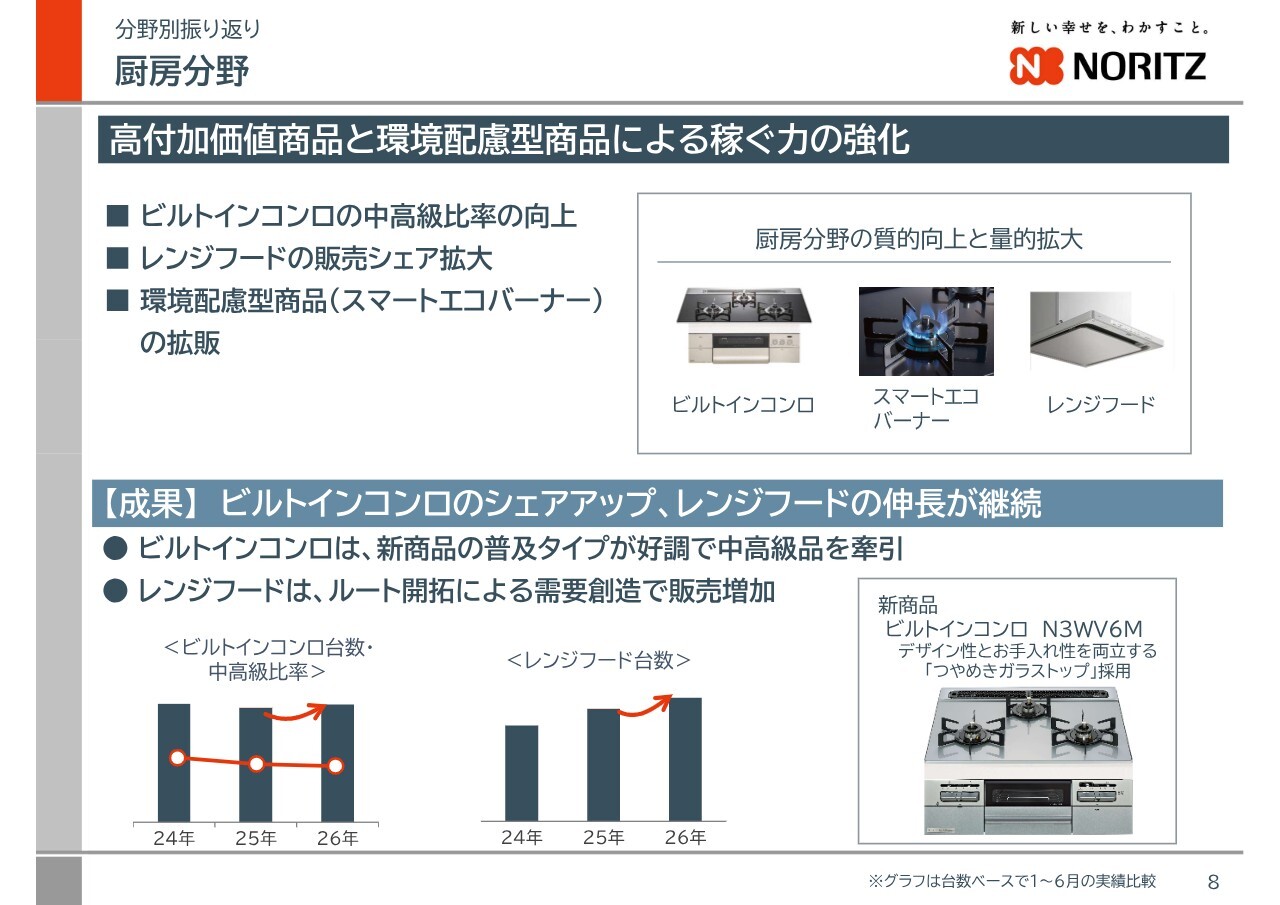 分野別振り返り
厨房分野

新しい幸せを、わかすこと。
NORITZ

高付加価値商品と環境配慮型商品による稼ぐ力の強化

■ ビルトインコンロの中高級比率の向上
■ レンジフードの販売シェア拡大
■ 環境配慮型商品(スマートエコバーナー)の拡販

厨房分野の質的向上と量的拡大

ビルトインコンロ
スマートエコバーナー
レンジフード

【成果】 ビルトインコンロのシェアアップ、レンジフードの伸長が継続

● ビルトインコンロは、新商品の普及タイプが好調で中高級品を牽引
● レンジフードは、ルート開拓による需要創造で販売増加

<ビルトインコンロ台数・中高級比率>

24年 25年 26年

<レンジフード台数>

24年 25年 26年

新商品
ビルトインコンロ N3WV6M
デザイン性とお手入れ性を両立する「つやめきガラストップ」採用

※グラフは台数ベースで1~6月の実績比較

8